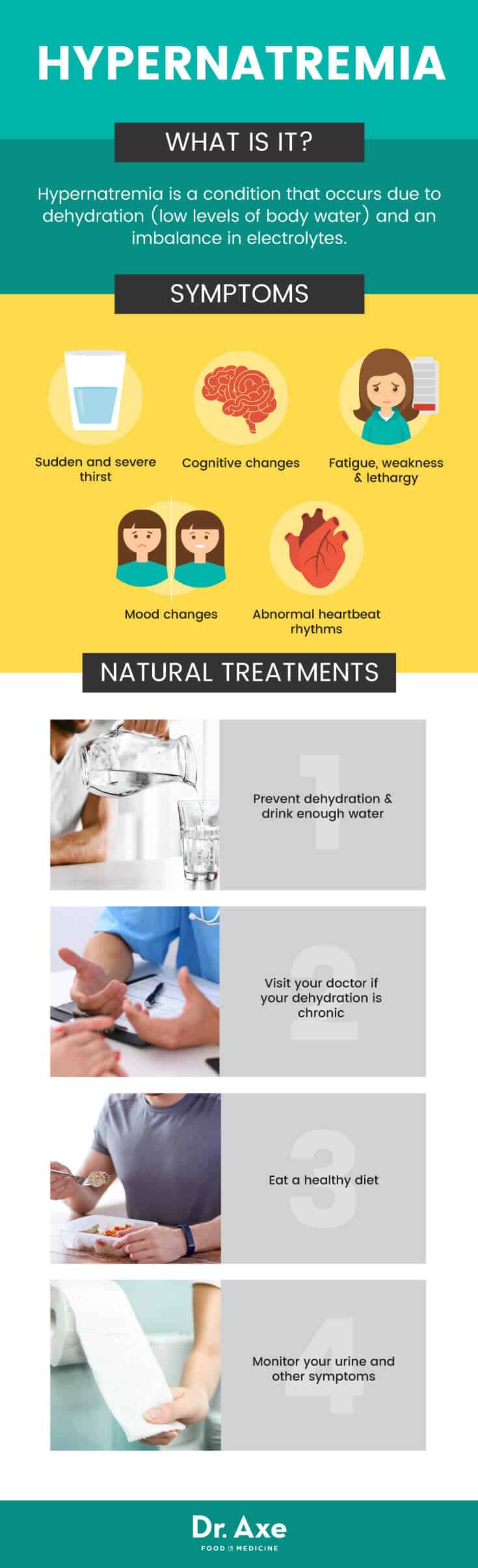 HYPERNATREMIA

WHAT IS IT?

Hypernatremia is a condition that occurs due to dehydration (low levels of body water) and an imbalance in electrolytes.

SYMPTOMS

Sudden and severe thirst

Cognitive changes

Fatigue, weakness & lethargy

Mood changes

Abnormal heartbeat rhythms

NATURAL TREATMENTS

1

Prevent dehydration & drink enough water

2

Visit your doctor if your dehydration is chronic

3

Eat a healthy diet

4

Monitor your urine and other symptoms

Dr. Axe
FOOD IS MEDICINE